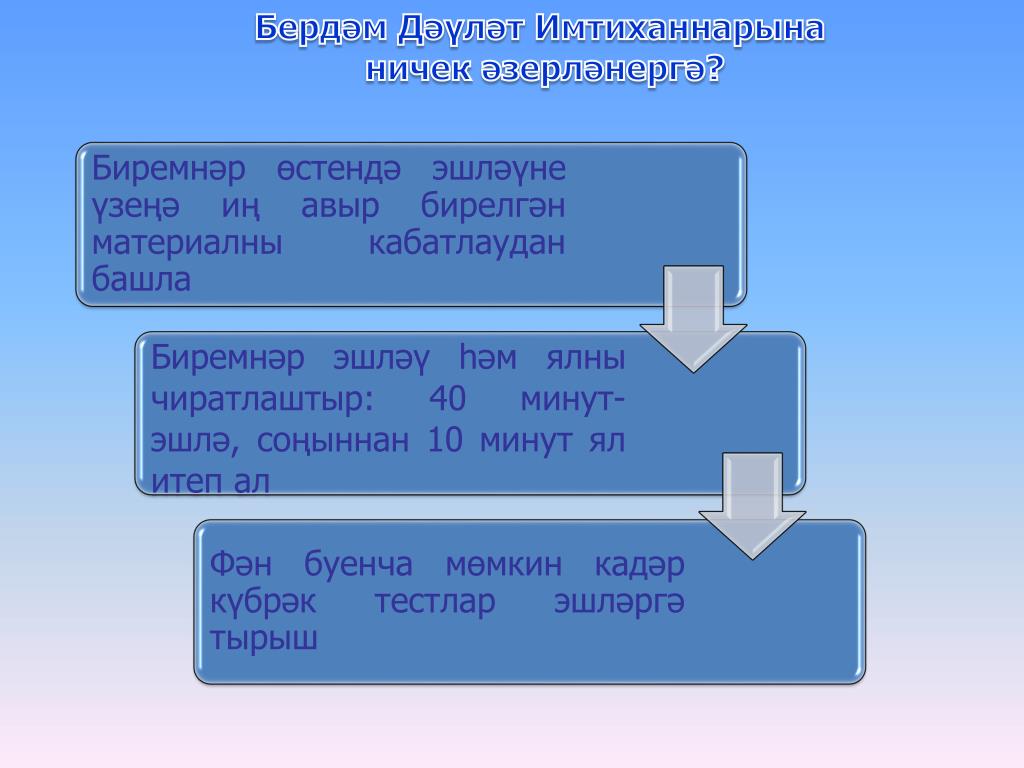 Бердәм Дәүләт Имтиханнарына ничек әзерләнергә?

Биремнәр өстендә эшләүне үзеңә иң авыр бирелгән материалны кабатлаудан башла

Биремнәр эшләү һәм ялны чиратлаштыр: 40 минут- эшлә, соңыннан 10 минут ял итеп ал

Фән буенча мөмкин кадәр күбрәк тестлар эшләргә тырыш